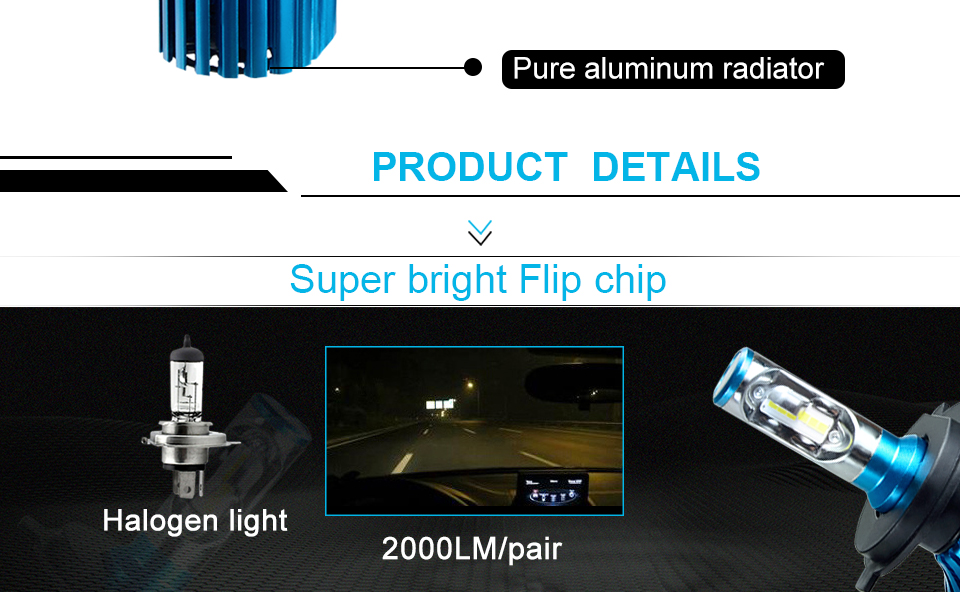 Pure aluminum radiator

PRODUCT DETAILS

Super bright Flip chip

Halogen light

2000LM/pair